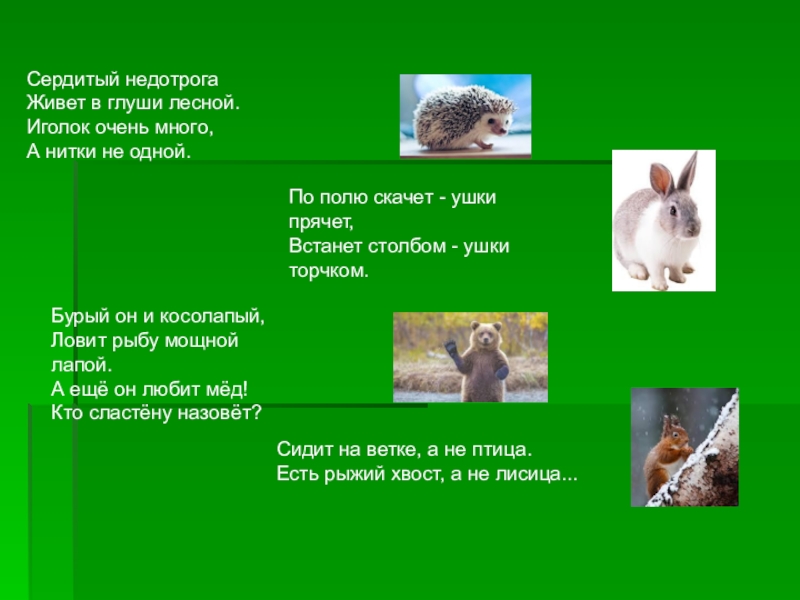 Сердитый недотрога
Живет в глуши лесной.
Иголок очень много,
А нитки не одной.

По полю скачет - ушки прячет,
Встанет столбом - ушки торчком.

Бурый он и косолапый,
Ловит рыбу мощной лапой.
А ещё он любит мёд!
Кто сластёну назовёт?

Сидит на ветке, а не птица.
Есть рыжий хвост, а не лисица...